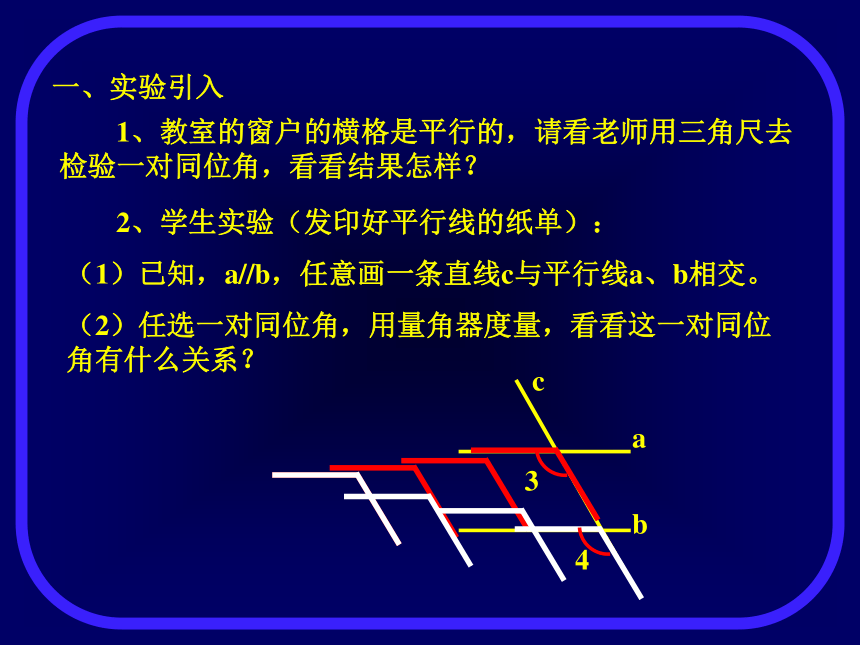 一、实验引入

1、教室的窗户的横格是平行的，请看老师用三角尺去检验一对同位角，看看结果怎样？

2、学生实验（发印好平行线的纸单）：

（1）已知，a//b，任意画一条直线c与平行线a、b相交。

（2）任选一对同位角，用量角器度量，看看这一对同位角有什么关系？

c
a
3
b
4